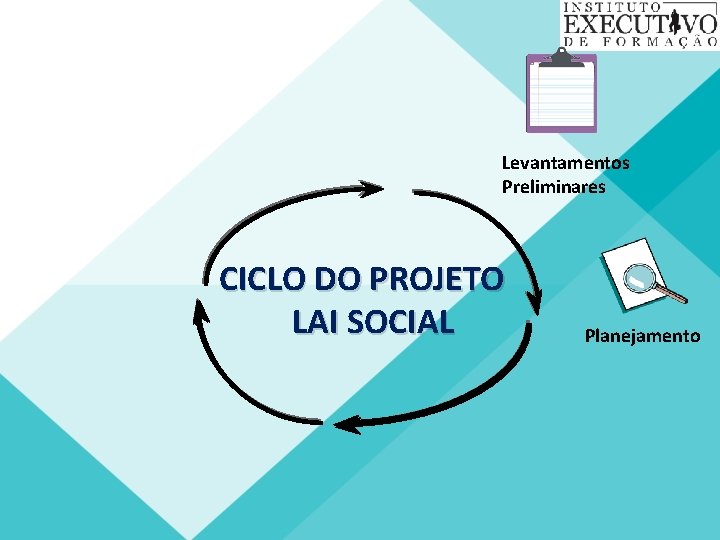 INSTITUTO
EXECUTIVO
DE FORMAÇÃO

Levantamentos
Preliminares

CICLO DO PROJETO
LAI SOCIAL

Planejamento